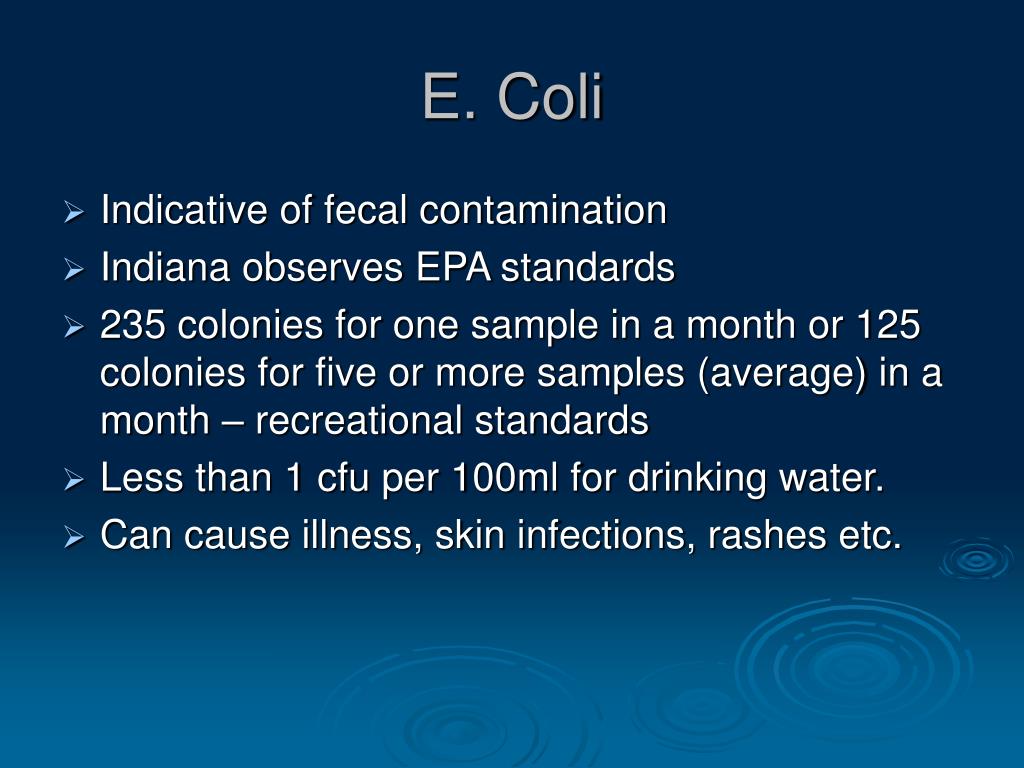 E. Coli

➢ Indicative of fecal contamination
➢ Indiana observes EPA standards
➢ 235 colonies for one sample in a month or 125 colonies for five or more samples (average) in a month – recreational standards
➢ Less than 1 cfu per 100ml for drinking water.
➢ Can cause illness, skin infections, rashes etc.